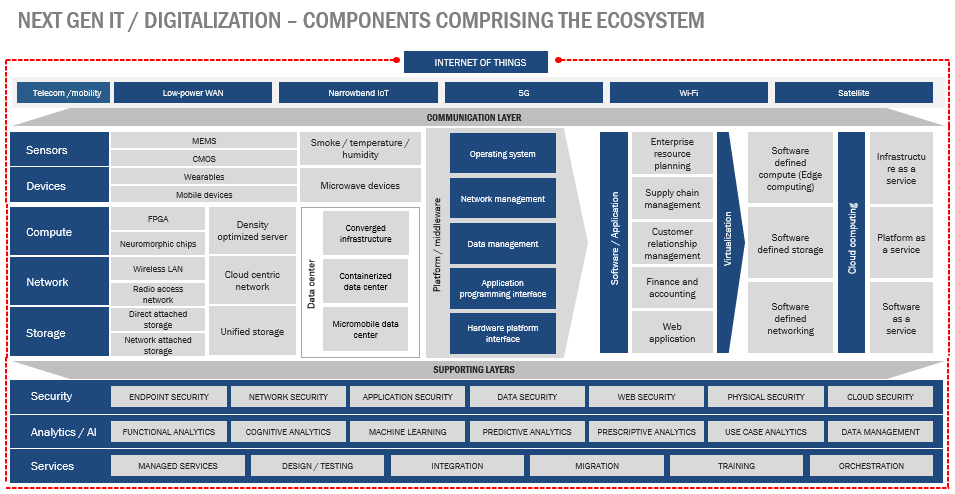 NEXT GEN IT / DIGITALIZATION – COMPONENTS COMPRISING THE ECOSYSTEM

INTERNET OF THINGS

Telecom /mobility

Low-power WAN

Narrowband IoT

5G

Wi-Fi

Satellite

COMMUNICATION LAYER

Sensors

MEMS

CMOS

Smoke / temperature / humidity

Devices

Wearables

Mobile devices

Microwave devices

Compute

FPGA

Neuromorphic chips

Density optimized server

Network

Wireless LAN

Radio access network

Cloud centric network

Storage

Direct attached storage

Network attached storage

Unified storage

Data center

Converged infrastructure

Containerized data center

Micromobile data center

Platform / middleware

Operating system

Network management

Data management

Application programming interface

Hardware platform interface

Software / Application

Enterprise resource planning

Supply chain management

Customer relationship management

Finance and accounting

Web application

Virtualization

Software defined compute (Edge computing)

Software defined storage

Software defined networking

Cloud computing

Infrastructure as a service

Platform as a service

Software as a service

SUPPORTING LAYERS

Security

ENDPOINT SECURITY

NETWORK SECURITY

APPLICATION SECURITY

DATA SECURITY

WEB SECURITY

PHYSICAL SECURITY

CLOUD SECURITY

Analytics / AI

FUNCTIONAL ANALYTICS

COGNITIVE ANALYTICS

MACHINE LEARNING

PREDICTIVE ANALYTICS

PRESCRIPTIVE ANALYTICS

USE CASE ANALYTICS

DATA MANAGEMENT

Services

MANAGED SERVICES

DESIGN / TESTING

INTEGRATION

MIGRATION

TRAINING

ORCHESTRATION